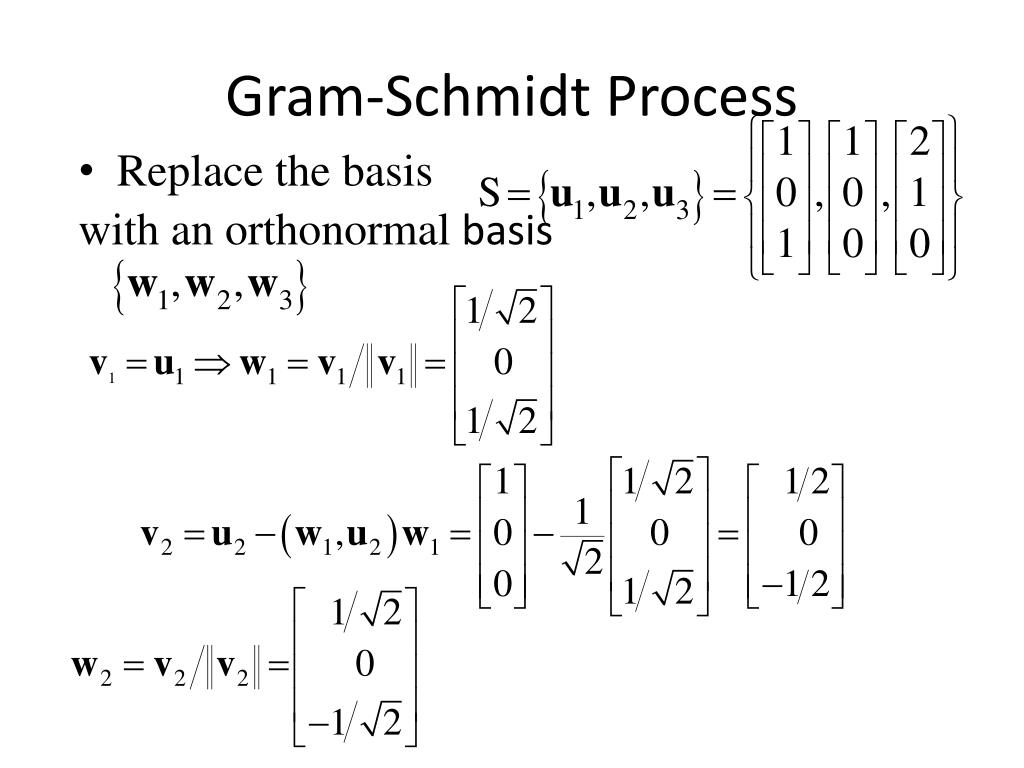 Gram-Schmidt Process

• Replace the basis $S = \{\mathbf{u}_1, \mathbf{u}_2, \mathbf{u}_3\} = \left\{ \begin{bmatrix} 1 \\ 0 \\ 1 \end{bmatrix}, \begin{bmatrix} 1 \\ 0 \\ 0 \end{bmatrix}, \begin{bmatrix} 2 \\ 1 \\ 0 \end{bmatrix} \right\}$ with an orthonormal basis $\{\mathbf{w}_1, \mathbf{w}_2, \mathbf{w}_3\}$

$\mathbf{v}_1 = \mathbf{u}_1 \Rightarrow \mathbf{w}_1 = \mathbf{v}_1 / \|\mathbf{v}_1\| = \begin{bmatrix} 1/\sqrt{2} \\ 0 \\ 1/\sqrt{2} \end{bmatrix}$

$\mathbf{v}_2 = \mathbf{u}_2 - (\mathbf{w}_1, \mathbf{u}_2)\mathbf{w}_1 = \begin{bmatrix} 1 \\ 0 \\ 0 \end{bmatrix} - \frac{1}{\sqrt{2}} \begin{bmatrix} 1/\sqrt{2} \\ 0 \\ 1/\sqrt{2} \end{bmatrix} = \begin{bmatrix} 1/2 \\ 0 \\ -1/2 \end{bmatrix}$

$\mathbf{w}_2 = \mathbf{v}_2 / \|\mathbf{v}_2\| = \begin{bmatrix} 1/\sqrt{2} \\ 0 \\ -1/\sqrt{2} \end{bmatrix}$